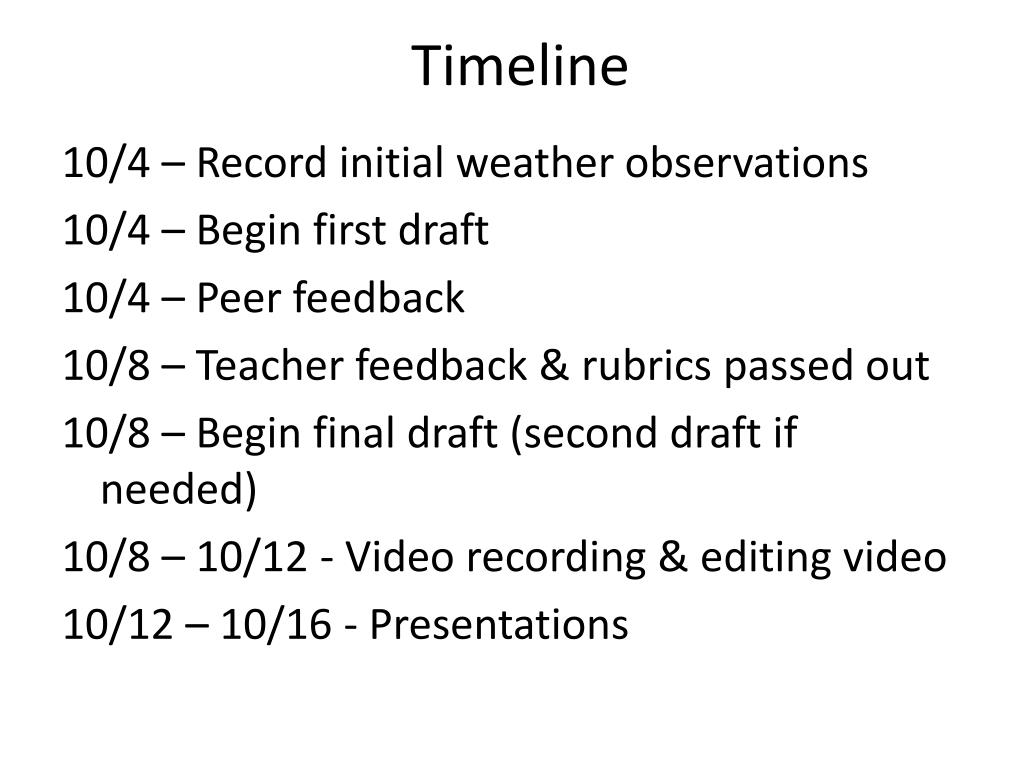 Timeline

10/4 – Record initial weather observations

10/4 – Begin first draft

10/4 – Peer feedback

10/8 – Teacher feedback & rubrics passed out

10/8 – Begin final draft (second draft if needed)

10/8 – 10/12 - Video recording & editing video

10/12 – 10/16 - Presentations